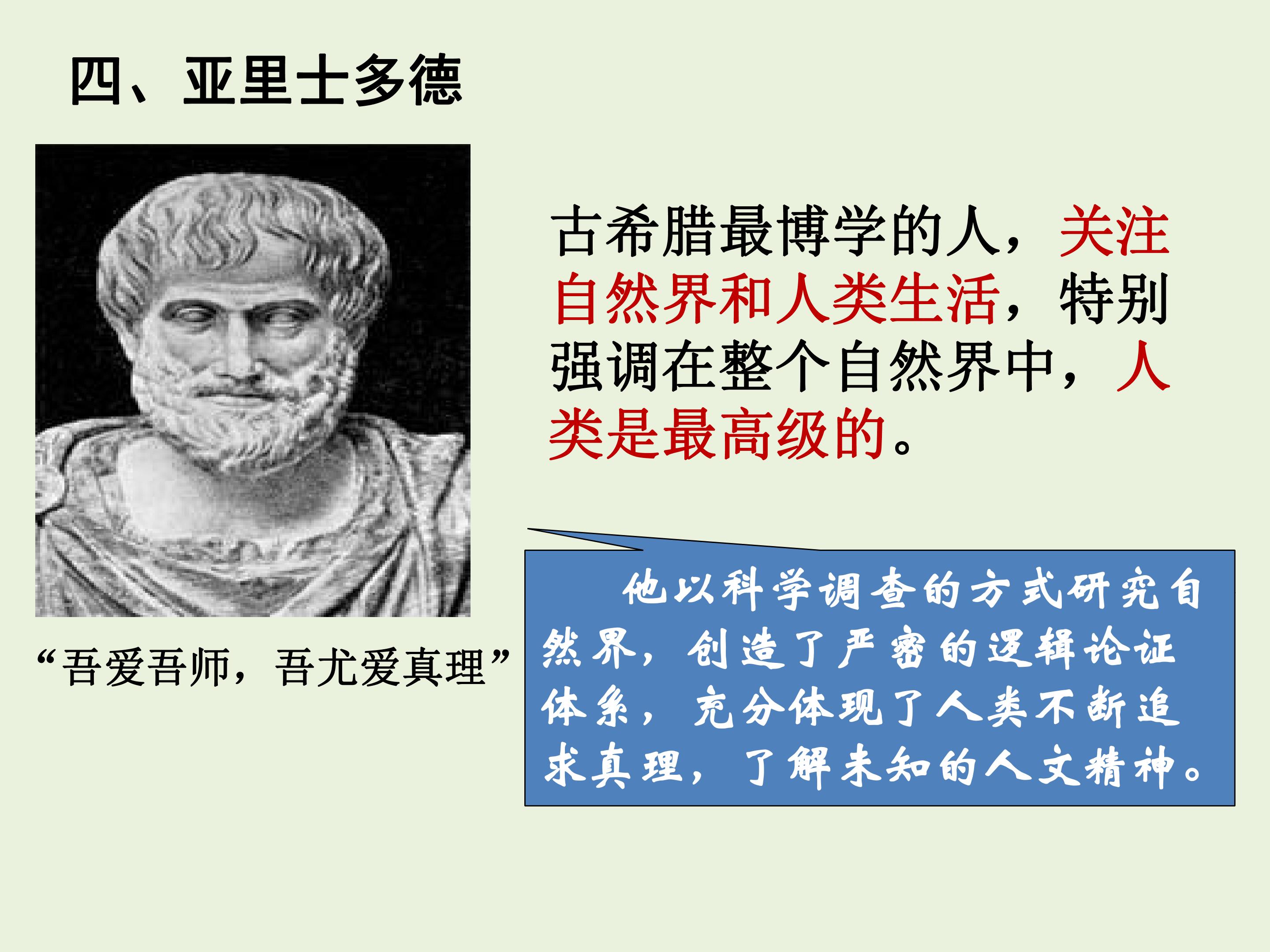 四、亚里士多德

古希腊最博学的人，关注自然界和人类生活，特别强调在整个自然界中，人类是最高级的。

“吾爱吾师，吾尤爱真理”

他以科学调查的方式研究自然界，创造了严密的逻辑论证体系，充分体现了人类不断追求真理，了解未知的人文精神。